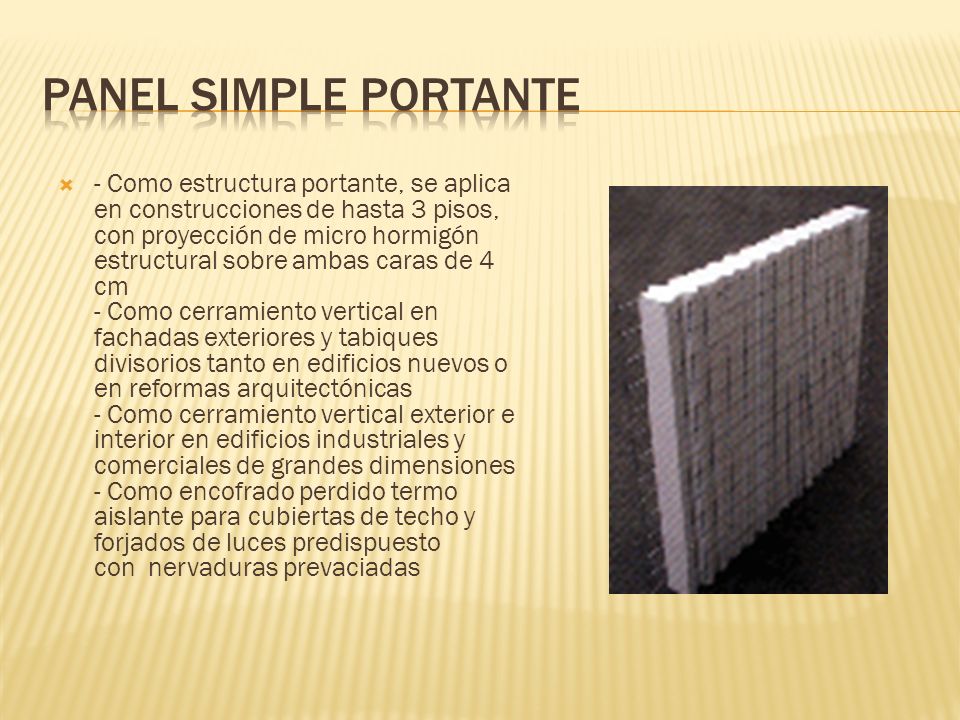 PANEL SIMPLE PORTANTE

- Como estructura portante, se aplica en construcciones de hasta 3 pisos, con proyección de micro hormigón estructural sobre ambas caras de 4 cm
- Como cerramiento vertical en fachadas exteriores y tabiques divisorios tanto en edificios nuevos o en reformas arquitectónicas
- Como cerramiento vertical exterior e interior en edificios industriales y comerciales de grandes dimensiones
- Como encofrado perdido termo aislante para cubiertas de techo y forjados de luces predispuesto con nervaduras prevaciadas